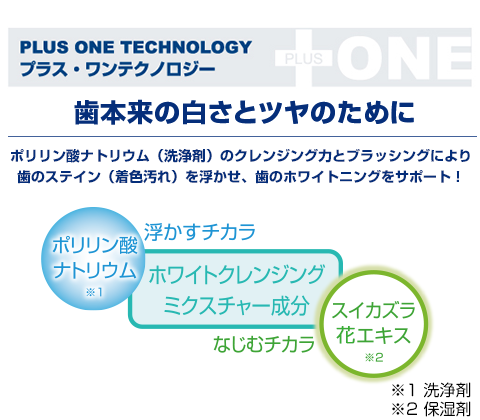 PLUS ONE TECHNOLOGY
プラス・ワンテクノロジー

PLUS ONE

歯本来の白さとツヤのために

ポリリン酸ナトリウム（洗浄剤）のクレンジング力とブラッシングにより歯のステイン（着色汚れ）を浮かせ、歯のホワイトニングをサポート！

ポリリン酸ナトリウム ※1

浮かすチカラ

ホワイトクレンジングミクスチャー成分

なじむチカラ

スイカズラ花エキス ※2

※1 洗浄剤
※2 保湿剤